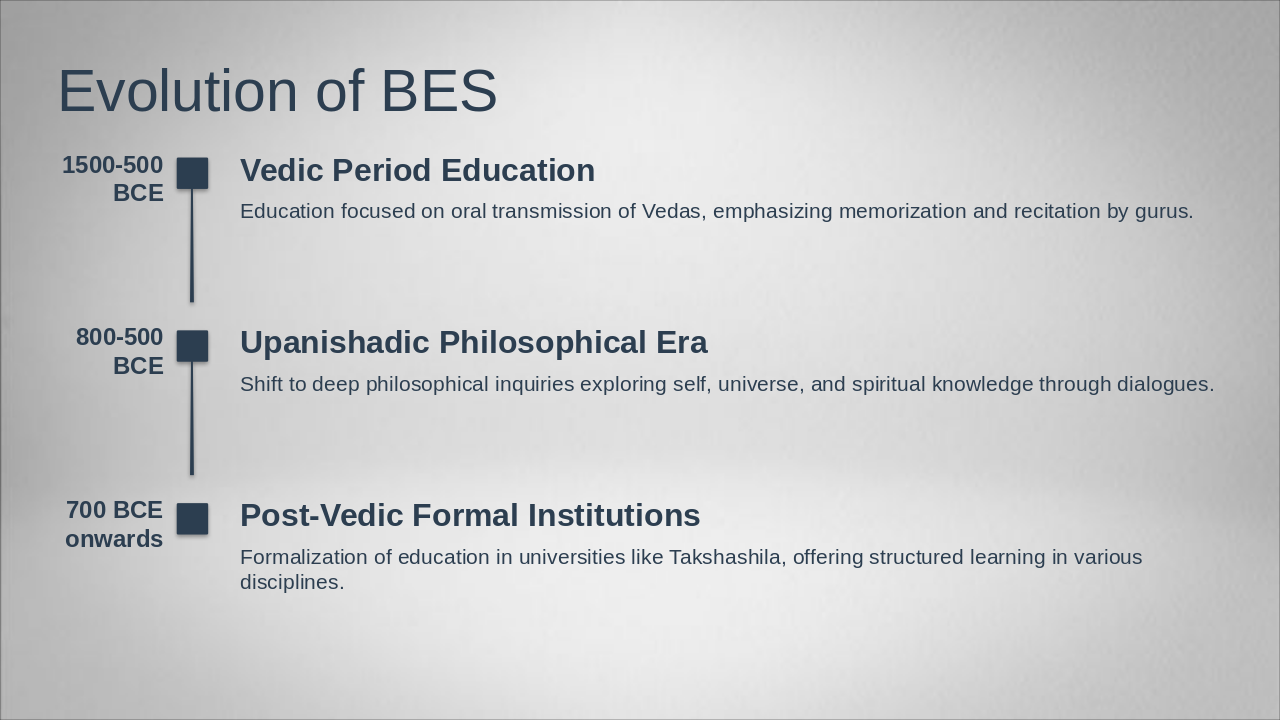 Evolution of BES

1500-500 BCE

Vedic Period Education

Education focused on oral transmission of Vedas, emphasizing memorization and recitation by gurus.

800-500 BCE

Upanishadic Philosophical Era

Shift to deep philosophical inquiries exploring self, universe, and spiritual knowledge through dialogues.

700 BCE onwards

Post-Vedic Formal Institutions

Formalization of education in universities like Takshashila, offering structured learning in various disciplines.